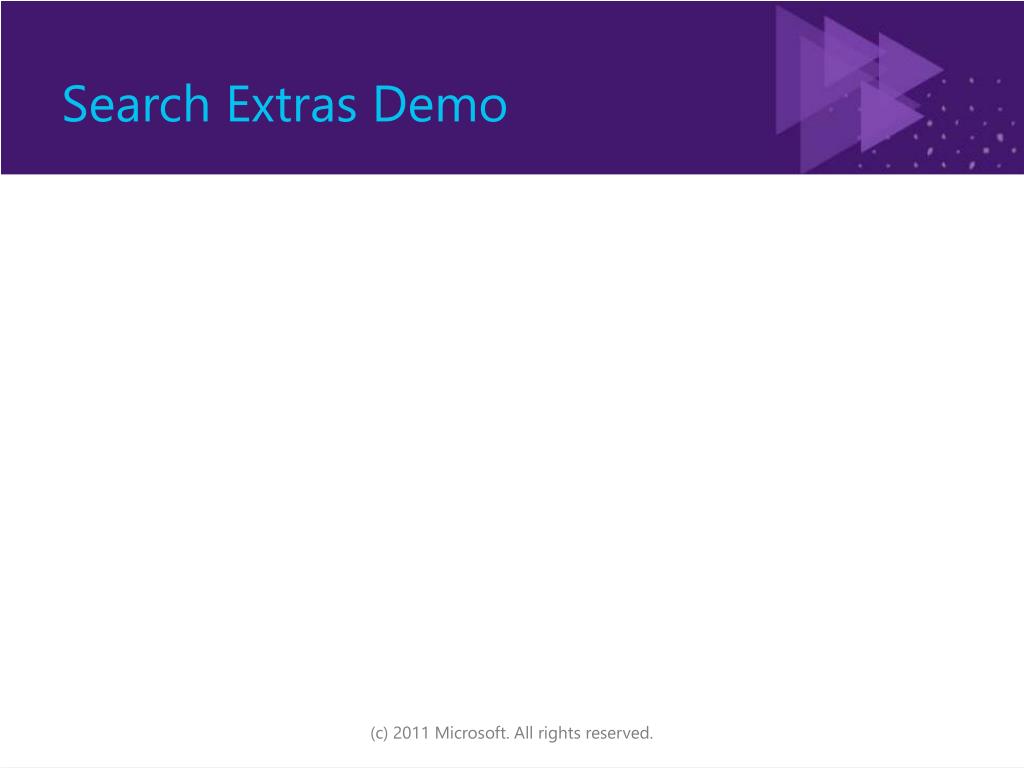 Search Extras Demo

(c) 2011 Microsoft. All rights reserved.